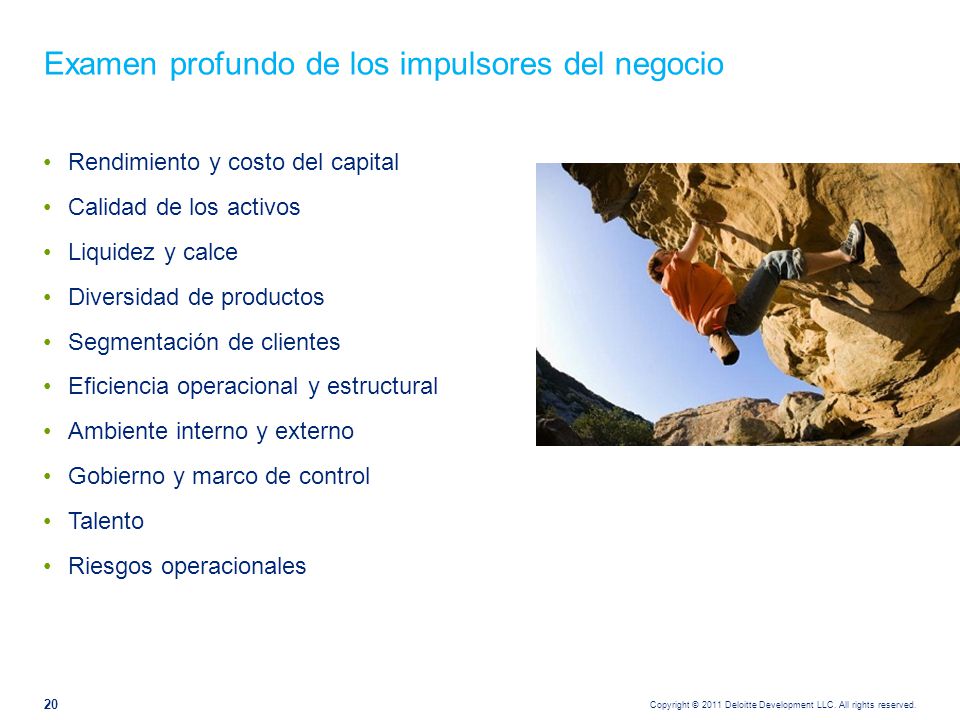 Examen profundo de los impulsores del negocio

• Rendimiento y costo del capital
• Calidad de los activos
• Liquidez y calce
• Diversidad de productos
• Segmentación de clientes
• Eficiencia operacional y estructural
• Ambiente interno y externo
• Gobierno y marco de control
• Talento
• Riesgos operacionales

20

Copyright © 2011 Deloitte Development LLC. All rights reserved.